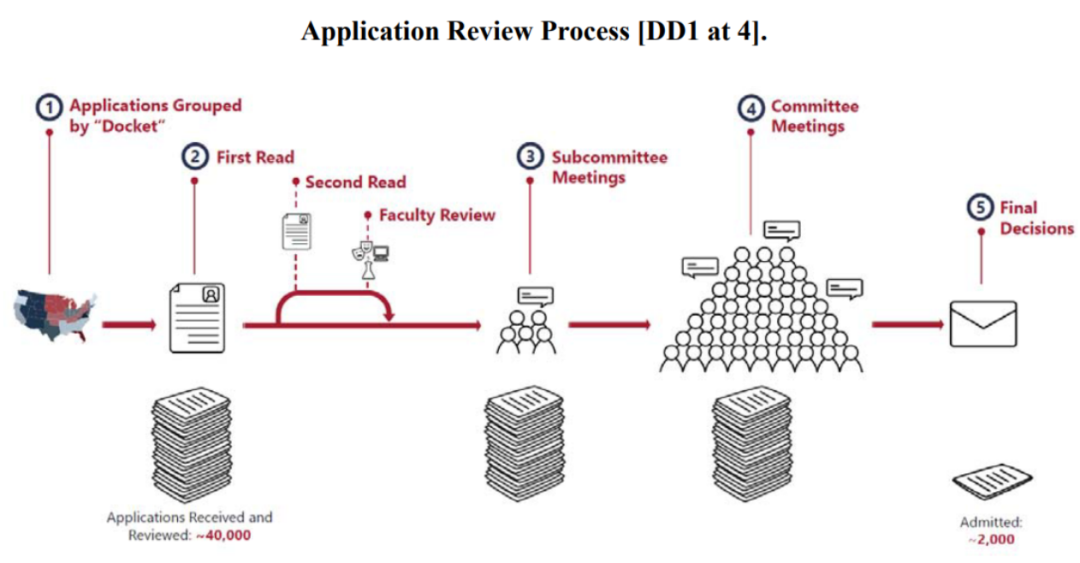 Application Review Process [DD1 at 4].

1 Applications Grouped by "Docket"

2 First Read

Second Read

Faculty Review

3 Subcommittee Meetings

4 Committee Meetings

5 Final Decisions

Applications Received and Reviewed: ~40,000

Admitted: ~2,000